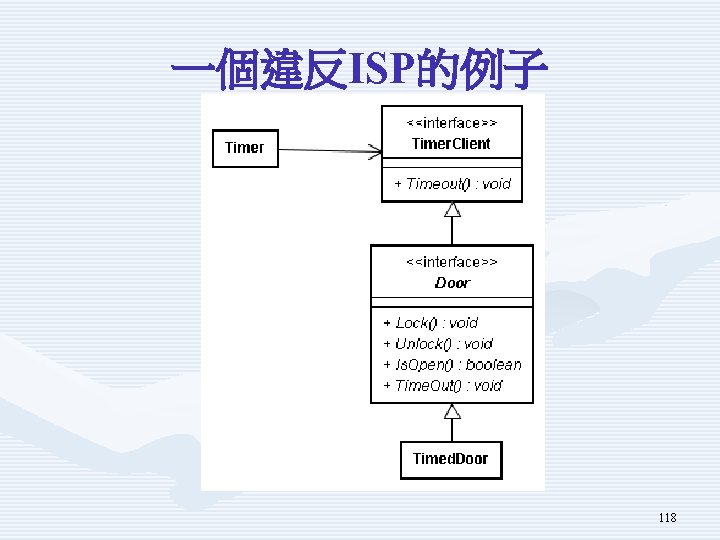 一個違反ISP的例子

Timer

<<interface>>
TimerClient

+ Timeout() : void

<<interface>>
Door

+ Lock() : void
+ Unlock() : void
+ IsOpen() : boolean
+ TimeOut() : void

TimedDoor

118